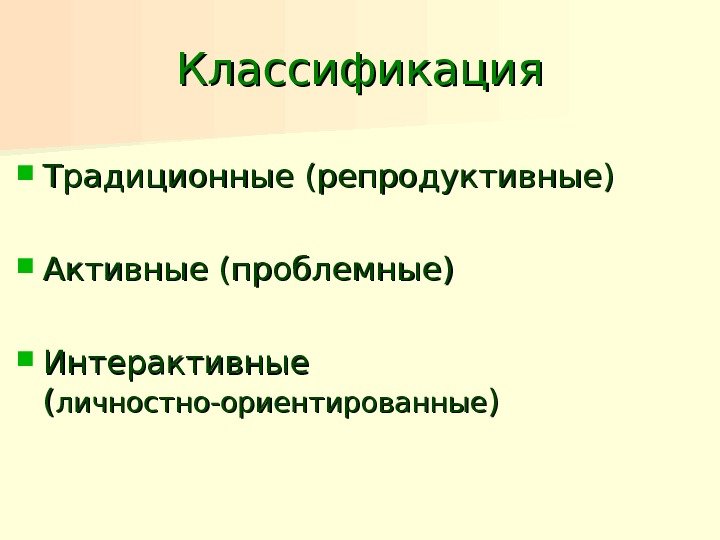 Классификация

Традиционные (репродуктивные)

Активные (проблемные)

Интерактивные (личностно-ориентированные)